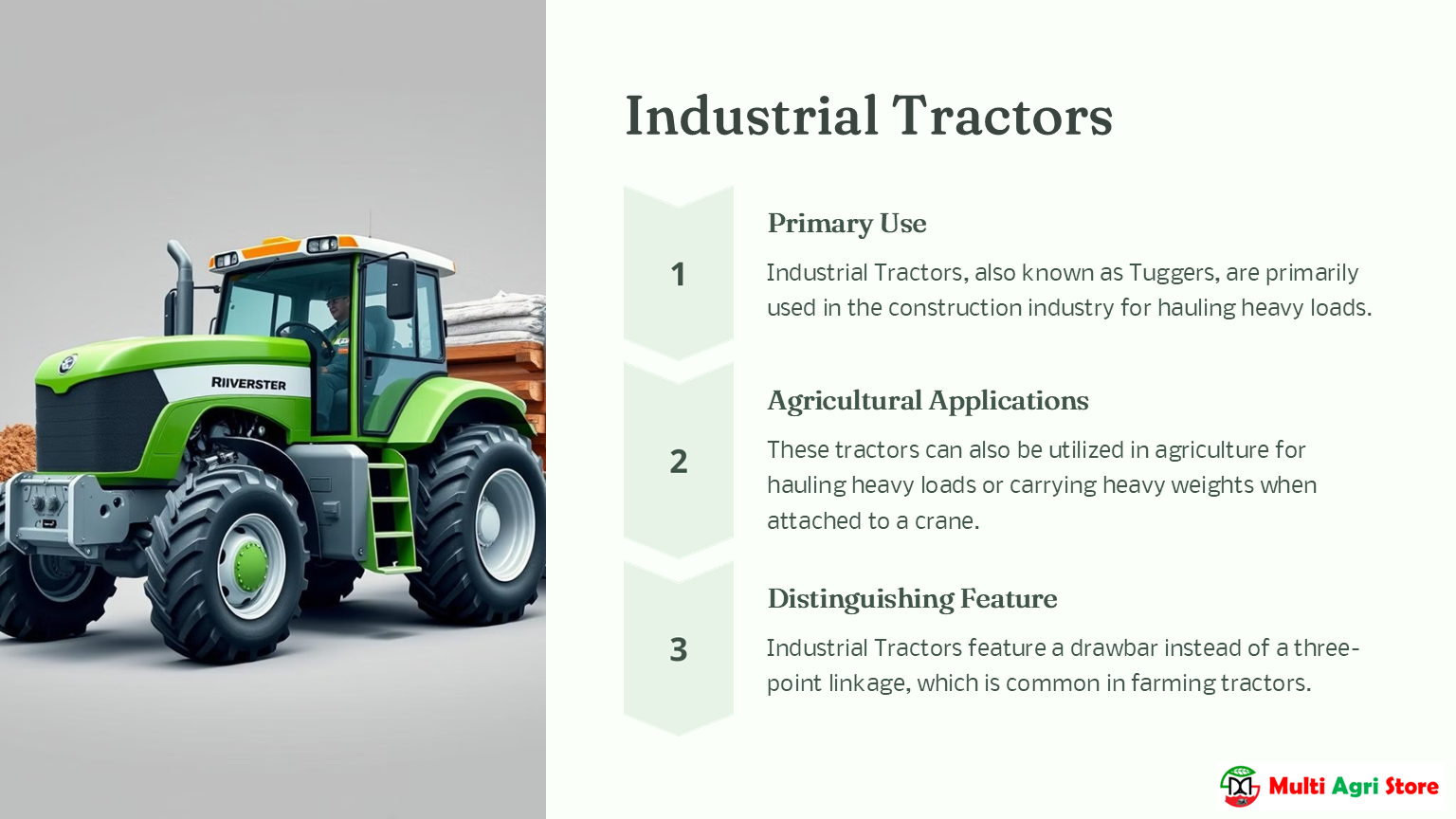 RIIVERSTER

Industrial Tractors

1

Primary Use

Industrial Tractors, also known as Tuggers, are primarily used in the construction industry for hauling heavy loads.

2

Agricultural Applications

These tractors can also be utilized in agriculture for hauling heavy loads or carrying heavy weights when attached to a crane.

3

Distinguishing Feature

Industrial Tractors feature a drawbar instead of a three-point linkage, which is common in farming tractors.

Multi Agri Store